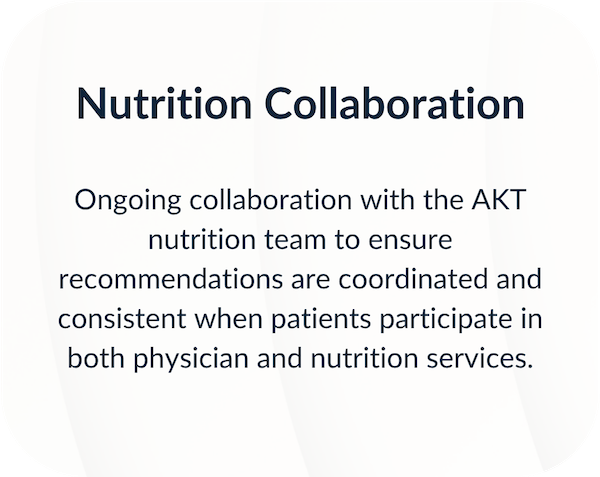 Nutrition Collaboration

Ongoing collaboration with the AKT nutrition team to ensure recommendations are coordinated and consistent when patients participate in both physician and nutrition services.